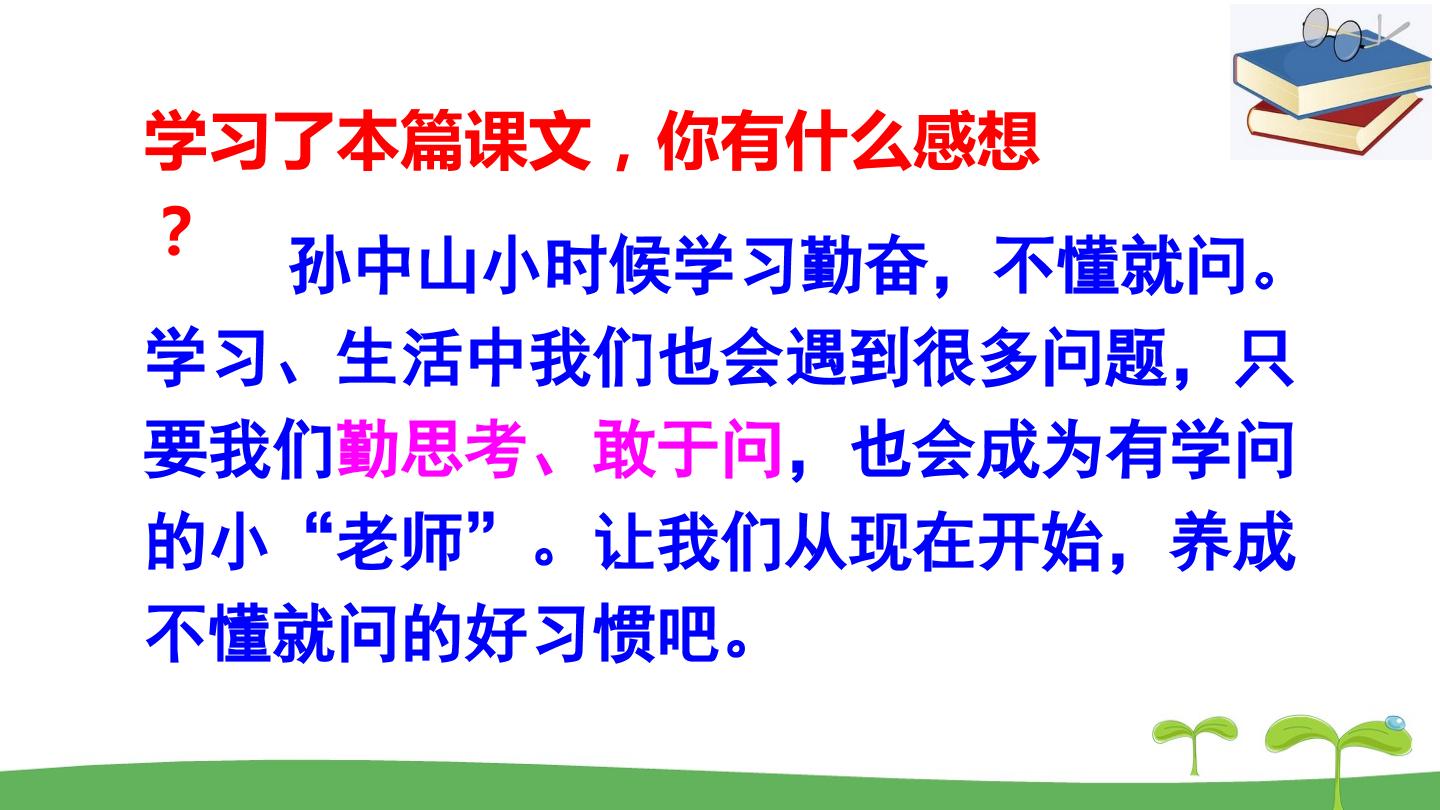 学习了本篇课文，你有什么感想？

孙中山小时候学习勤奋，不懂就问。学习、生活中我们也会遇到很多问题，只要我们勤思考、敢于问，也会成为有学问的小“老师”。让我们从现在开始，养成不懂就问的好习惯吧。